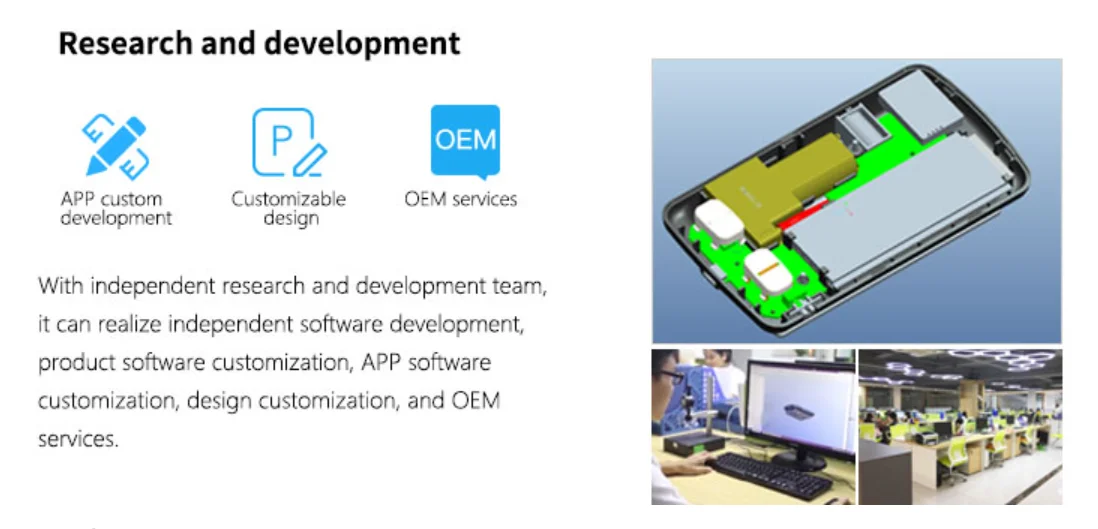 Research and development

P

OEM

APP custom development

Customizable design

OEM services

With independent research and development team, it can realize independent software development, product software customization, APP software customization, design customization, and OEM services.